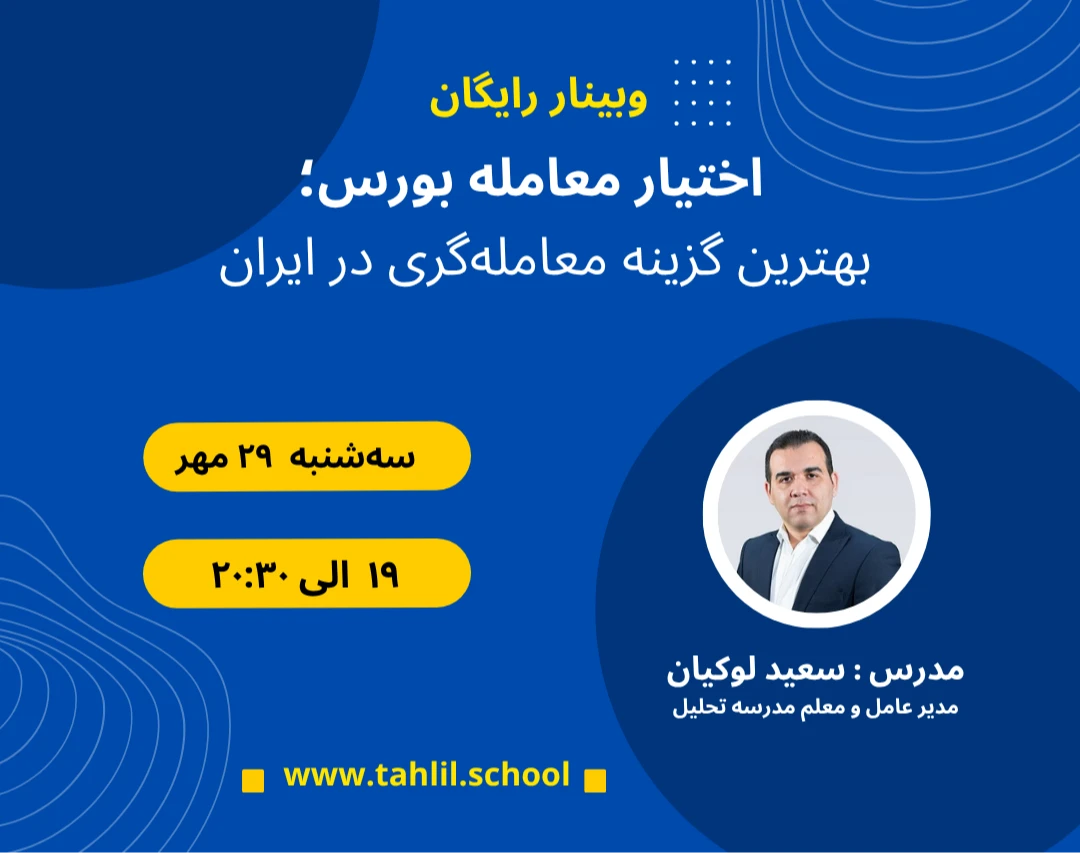 وبینار رایگان

اختیار معامله بورس؛
بهترین گزینه معامله‌گری در ایران

سه‌شنبه ۲۹ مهر

۱۹ الی ۲۰:۳۰

مدرس : سعید لوکیان
مدیر عامل و معلم مدرسه تحلیل

www.tahlil.school